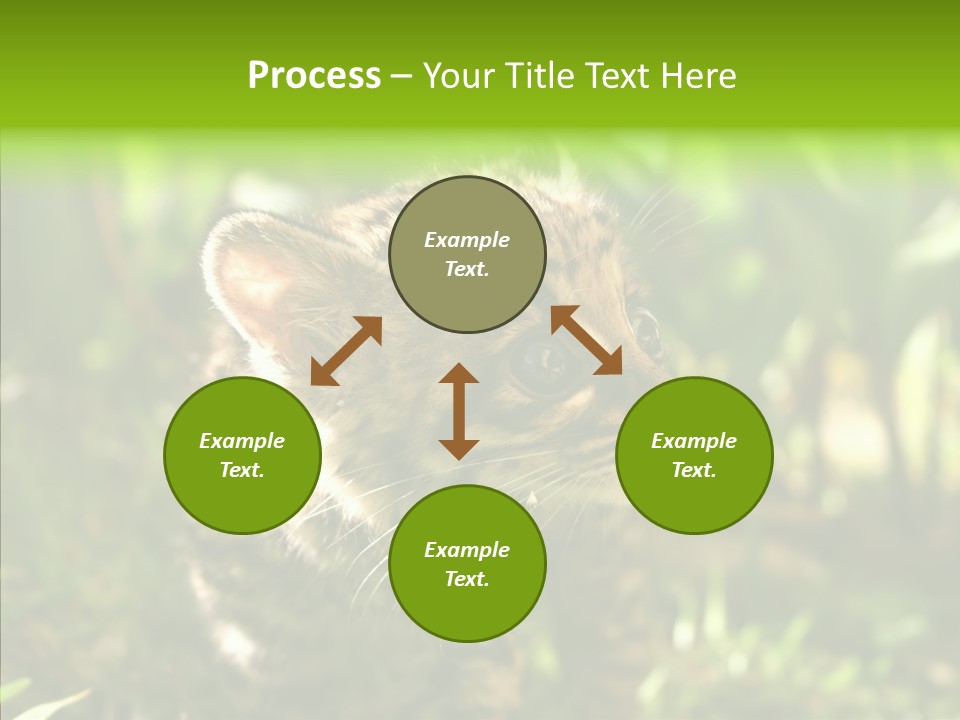 Process – Your Title Text Here

Example Text.

Example Text.

Example Text.

Example Text.